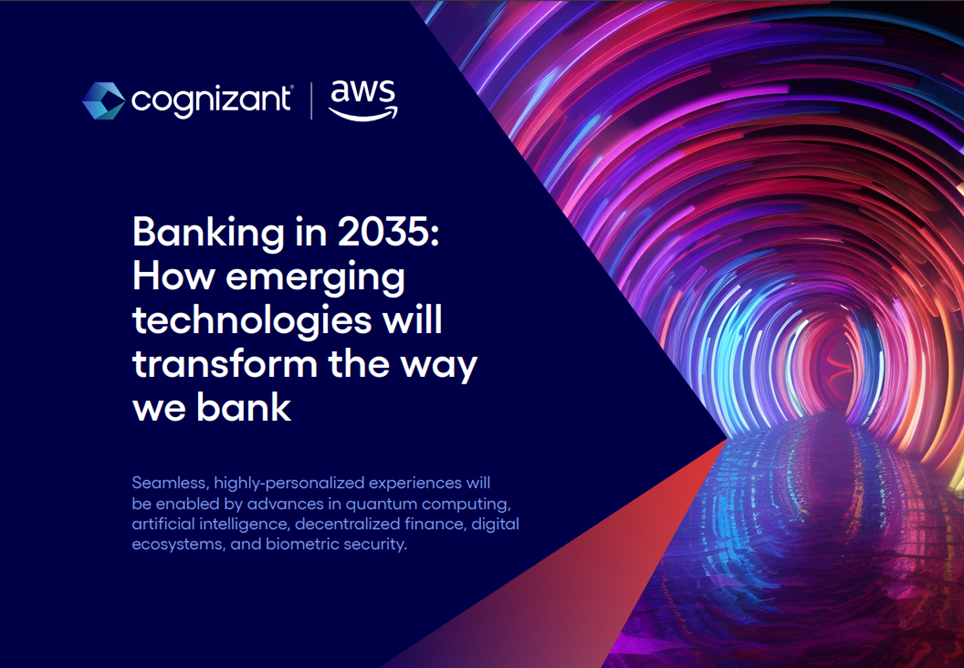 cognizant | aws

Banking in 2035: How emerging technologies will transform the way we bank

Seamless, highly-personalized experiences will be enabled by advances in quantum computing, artificial intelligence, decentralized finance, digital ecosystems, and biometric security.